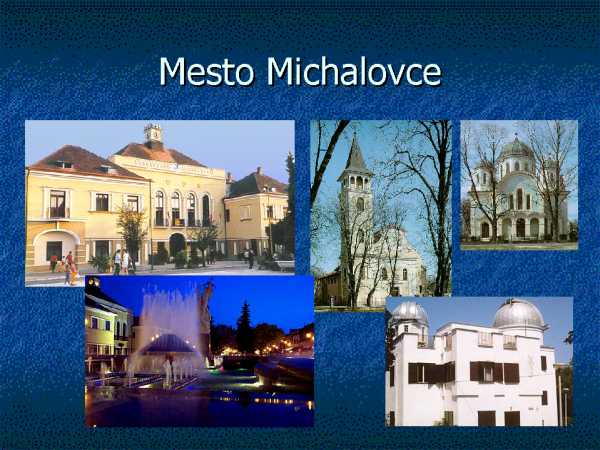 Mesto Michalovce